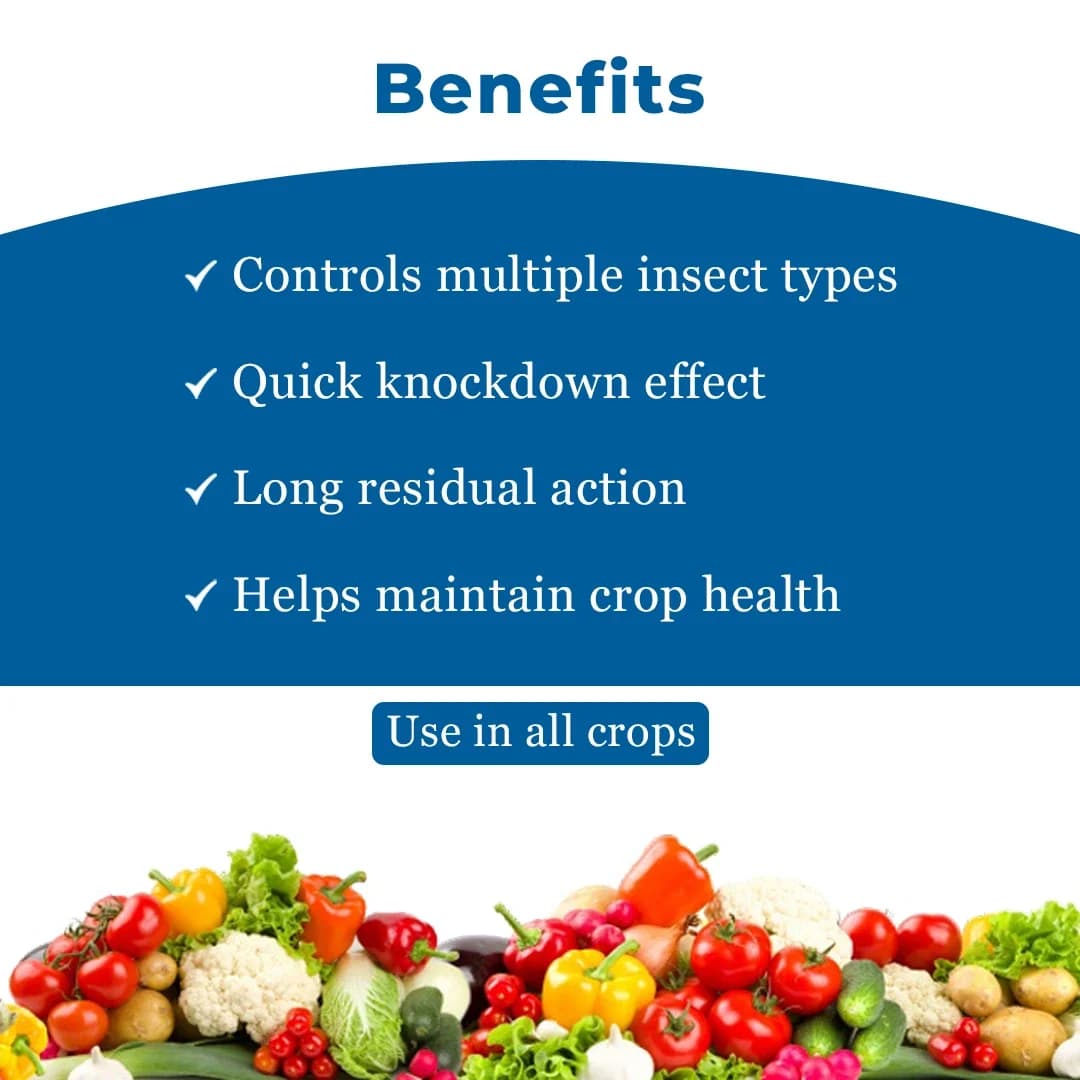 Benefits

✓ Controls multiple insect types

✓ Quick knockdown effect

✓ Long residual action

✓ Helps maintain crop health

Use in all crops